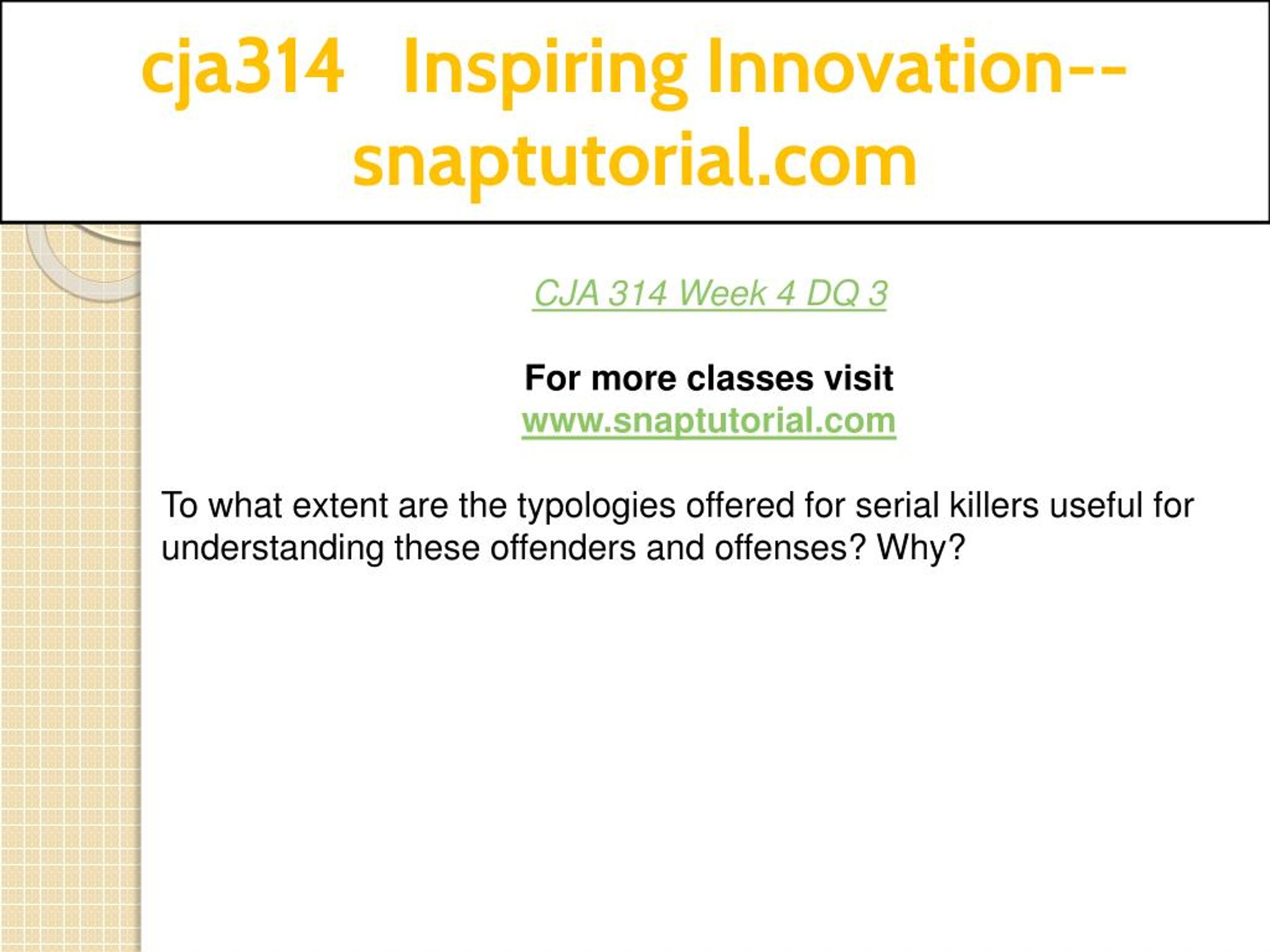 cja314 Inspiring Innovation--snaptutorial.com

CJA 314 Week 4 DQ 3

For more classes visit
www.snaptutorial.com

To what extent are the typologies offered for serial killers useful for understanding these offenders and offenses? Why?